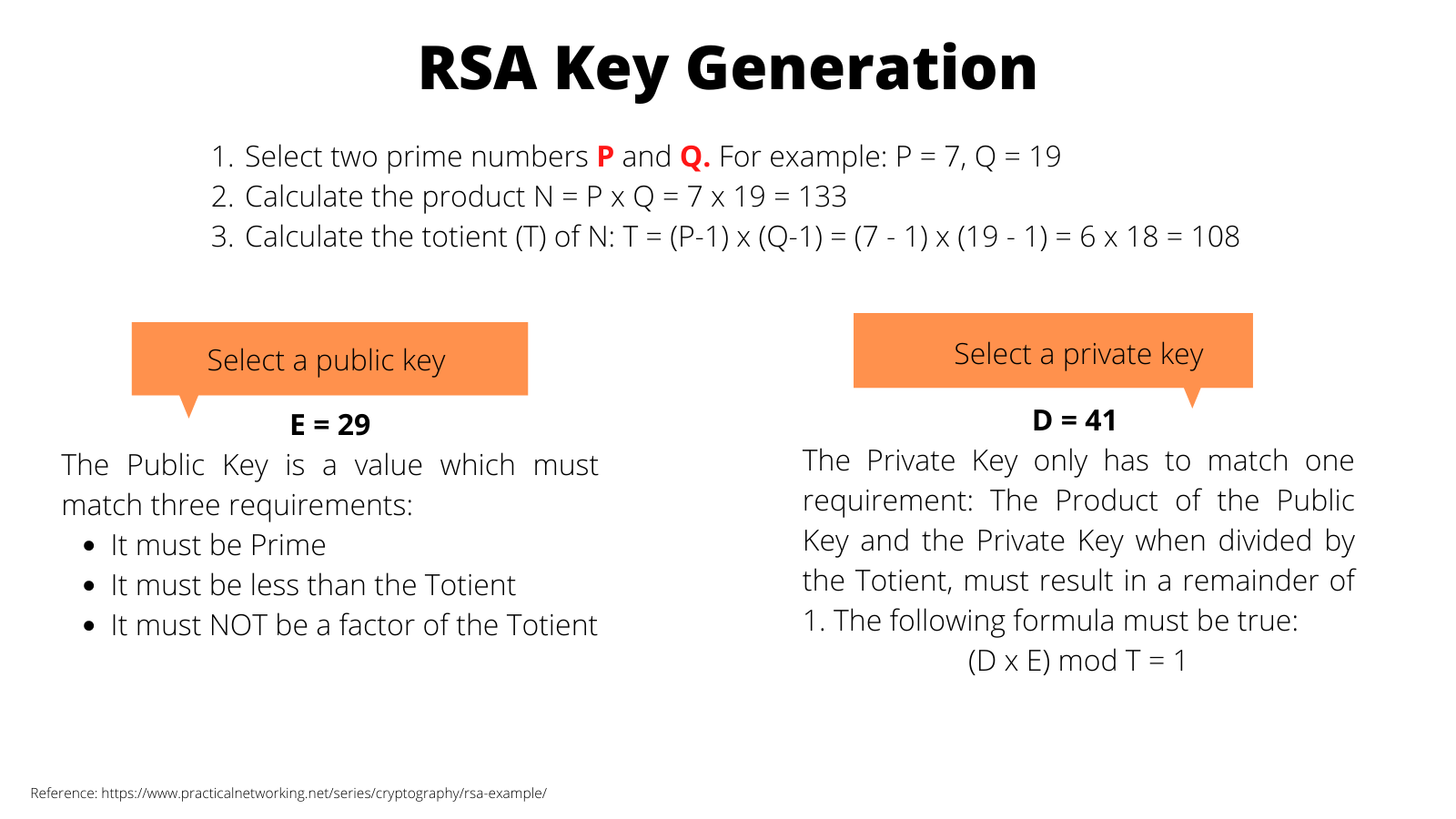 RSA Key Generation

1. Select two prime numbers P and Q. For example: P = 7, Q = 19
2. Calculate the product N = P x Q = 7 x 19 = 133
3. Calculate the totient (T) of N: T = (P-1) x (Q-1) = (7 - 1) x (19 - 1) = 6 x 18 = 108

Select a public key

E = 29

The Public Key is a value which must match three requirements:

- It must be Prime
- It must be less than the Totient
- It must NOT be a factor of the Totient

Select a private key

D = 41

The Private Key only has to match one requirement: The Product of the Public Key and the Private Key when divided by the Totient, must result in a remainder of 1. The following formula must be true:

(D x E) mod T = 1

Reference: https://www.practicalnetworking.net/series/cryptography/rsa-example/